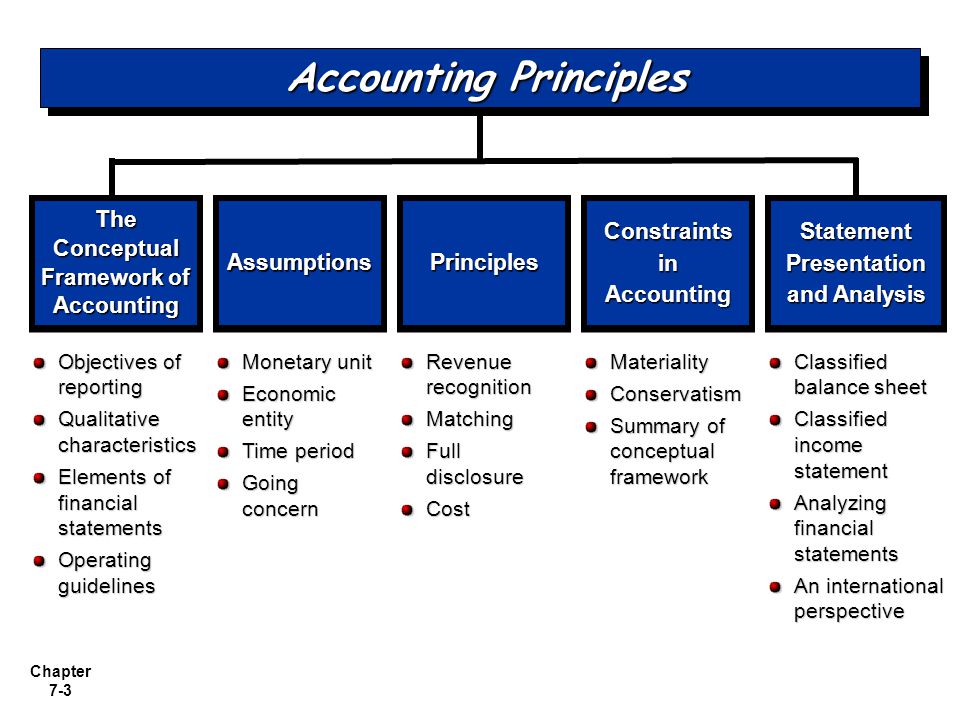 Accounting Principles

The Conceptual Framework of Accounting

- Objectives of reporting
- Qualitative characteristics
- Elements of financial statements
- Operating guidelines

Assumptions

- Monetary unit
- Economic entity
- Time period
- Going concern

Principles

- Revenue recognition
- Matching
- Full disclosure
- Cost

Constraints in Accounting

- Materiality
- Conservatism
- Summary of conceptual framework

Statement Presentation and Analysis

- Classified balance sheet
- Classified income statement
- Analyzing financial statements
- An international perspective

Chapter 7-3